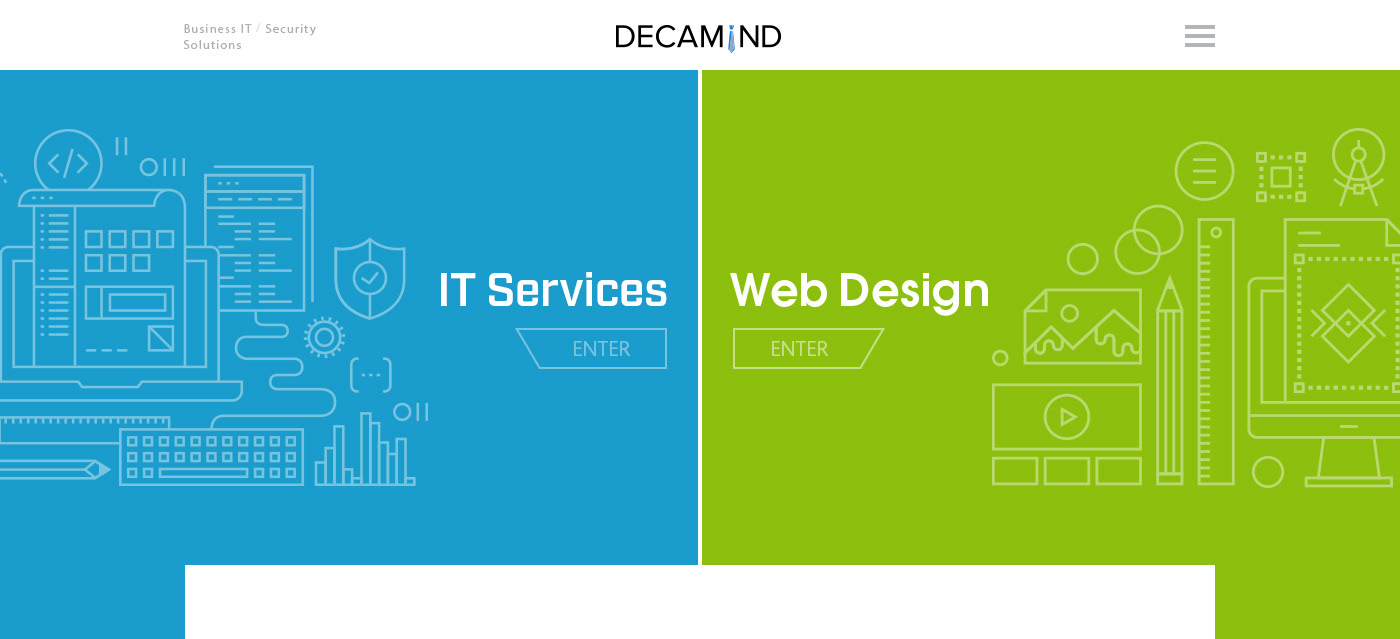 Business IT / Security Solutions

DECAMIND

IT Services

ENTER

Web Design

ENTER